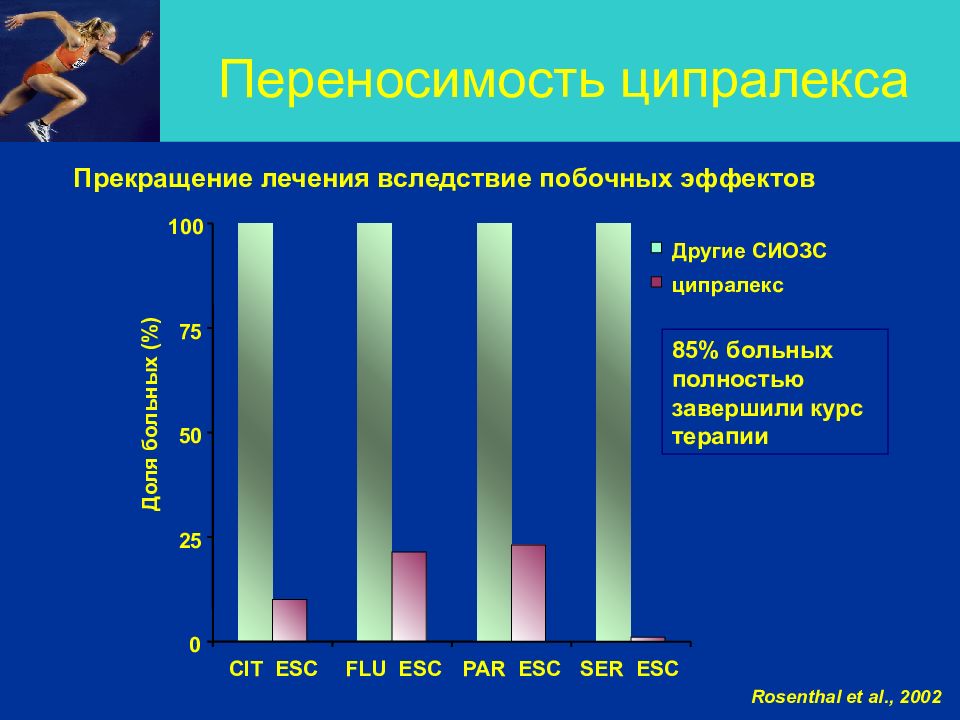 Переносимость ципралекса

Прекращение лечения вследствие побочных эффектов

Доля больных (%)

100

75

50

25

0

CIT ESC FLU ESC PAR ESC SER ESC

Другие СИОЗС

ципралекс

85% больных полностью завершили курс терапии

Rosenthal et al., 2002